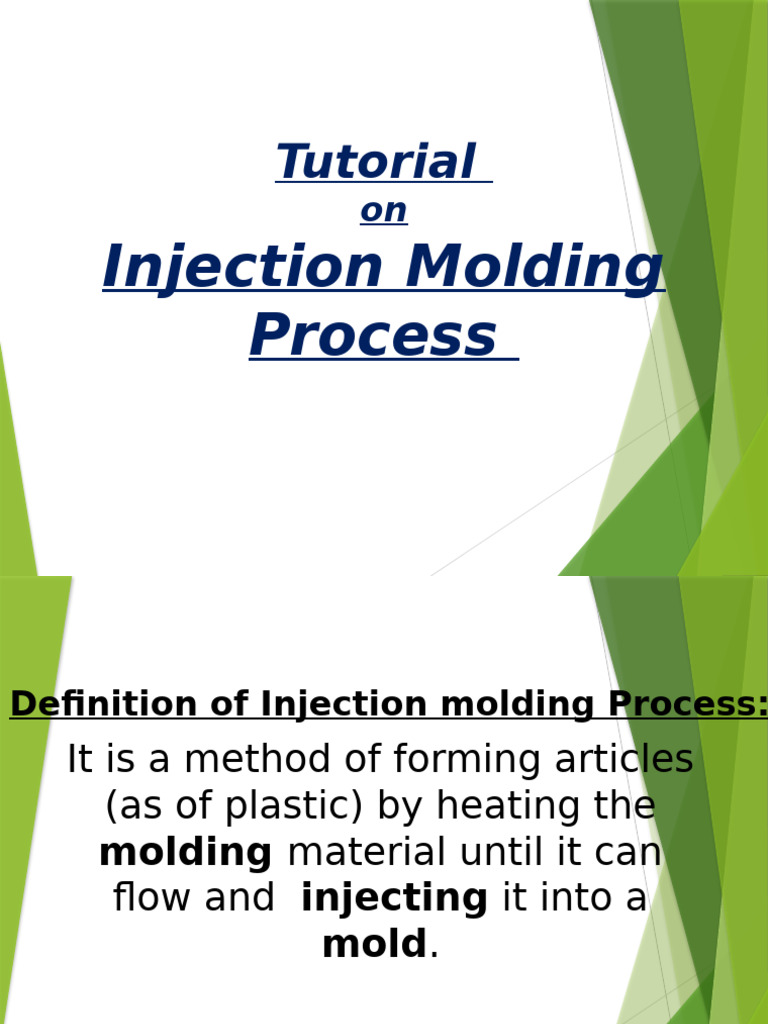 Tutorial
on
Injection Molding Process

Definition of Injection molding Process:

It is a method of forming articles (as of plastic) by heating the molding material until it can flow and injecting it into a mold.